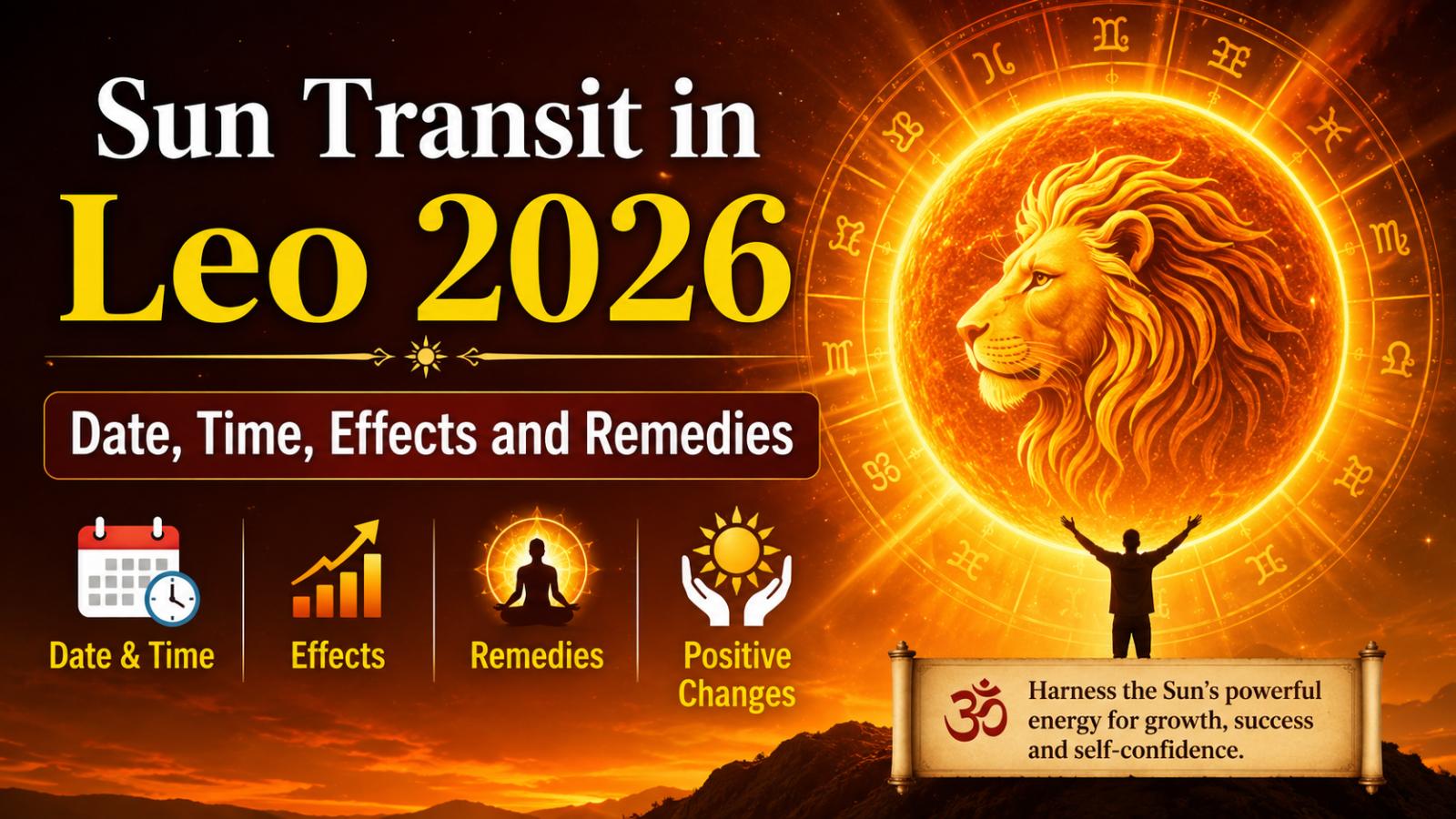 Sun Transit in
Leo 2026

Date, Time, Effects and Remedies

Date & Time

Effects

Remedies

Positive Changes

ॐ Harness the Sun's powerful energy for growth, success and self-confidence.